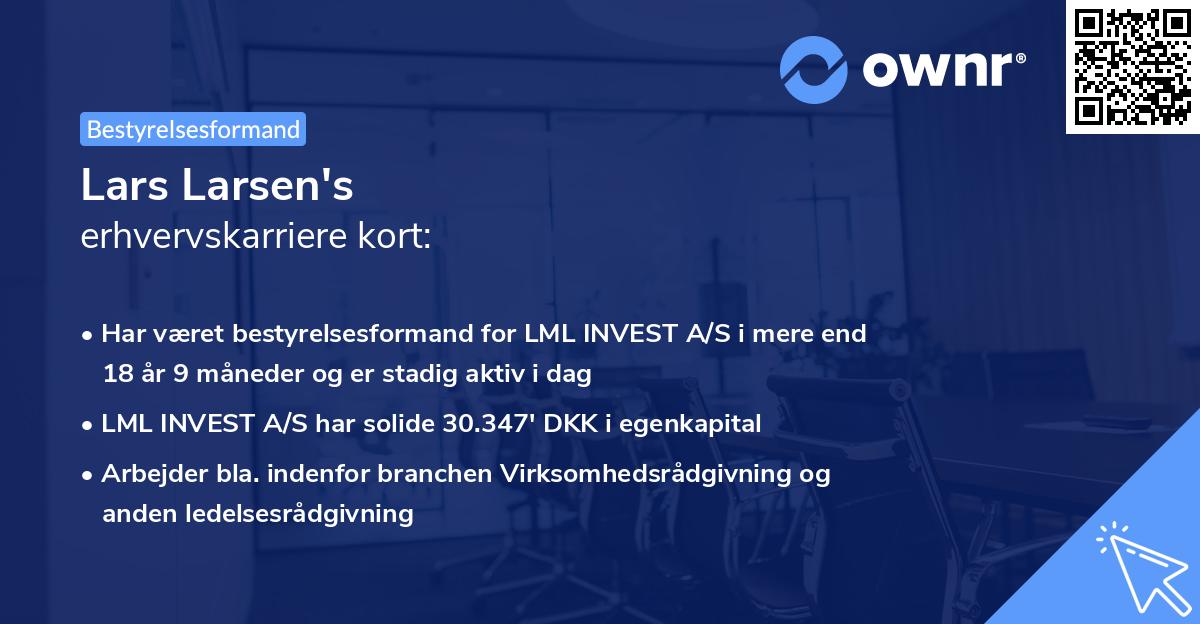 ownr®

Bestyrelsesformand

Lars Larsen's
erhvervskarriere kort:

• Har været bestyrelsesformand for LML INVEST A/S i mere end 18 år 9 måneder og er stadig aktiv i dag
• LML INVEST A/S har solide 30.347' DKK i egenkapital
• Arbejder bla. indenfor branchen Virksomhedsrådgivning og anden ledelsesrådgivning